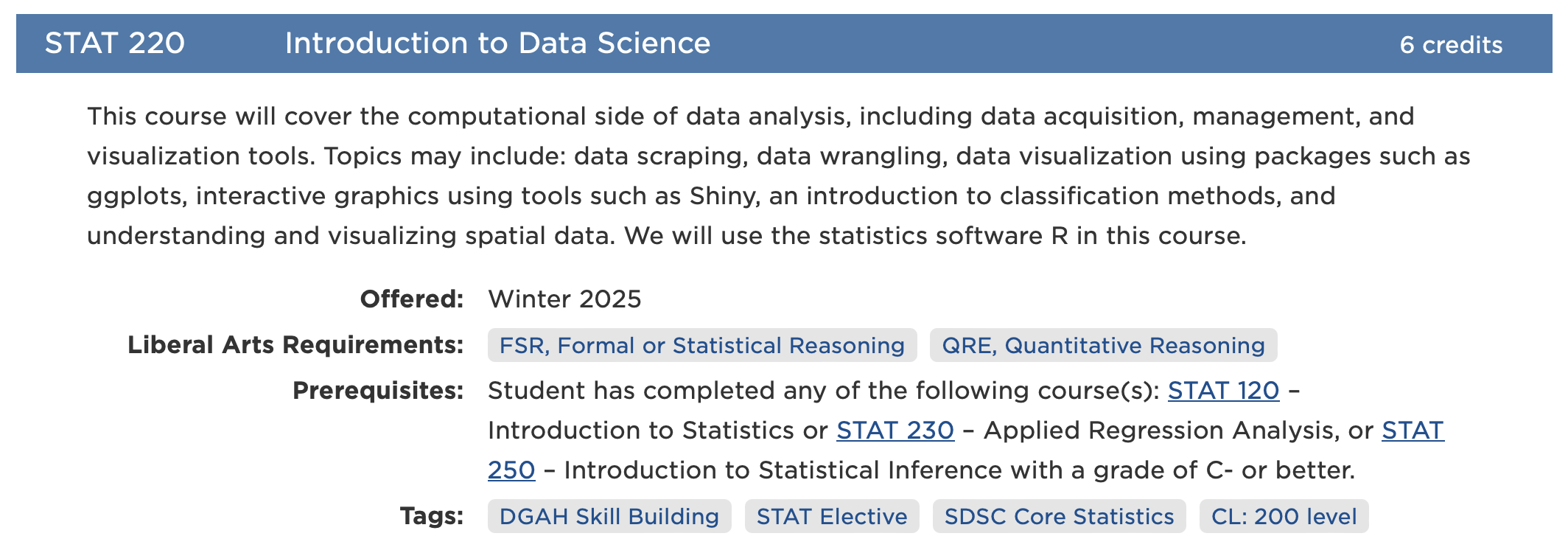 STAT 220 Introduction to Data Science 6 credits

This course will cover the computational side of data analysis, including data acquisition, management, and visualization tools. Topics may include: data scraping, data wrangling, data visualization using packages such as ggplots, interactive graphics using tools such as Shiny, an introduction to classification methods, and understanding and visualizing spatial data. We will use the statistics software R in this course.

Offered: Winter 2025

Liberal Arts Requirements: FSR, Formal or Statistical Reasoning QRE, Quantitative Reasoning

Prerequisites: Student has completed any of the following course(s): STAT 120 – Introduction to Statistics or STAT 230 – Applied Regression Analysis, or STAT 250 – Introduction to Statistical Inference with a grade of C- or better.

Tags: DGAH Skill Building STAT Elective SDSC Core Statistics CL: 200 level